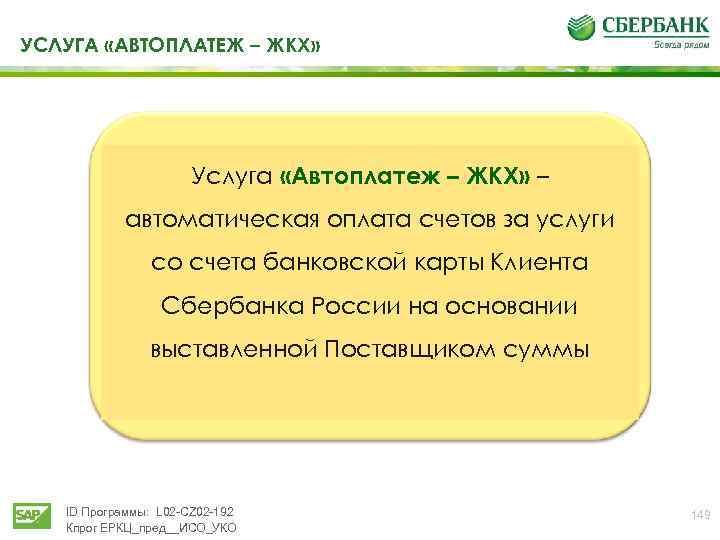 УСЛУГА «АВТОПЛАТЕЖ – ЖКХ»

СБЕРБАНК
Всегда рядом

Услуга «Автоплатеж – ЖКХ» – автоматическая оплата счетов за услуги со счета банковской карты Клиента Сбербанка России на основании выставленной Поставщиком суммы

SAP

ID Программы: L02-CZ02-192
Кпрог ЕРКЦ_пред__ИСО_УКО

149